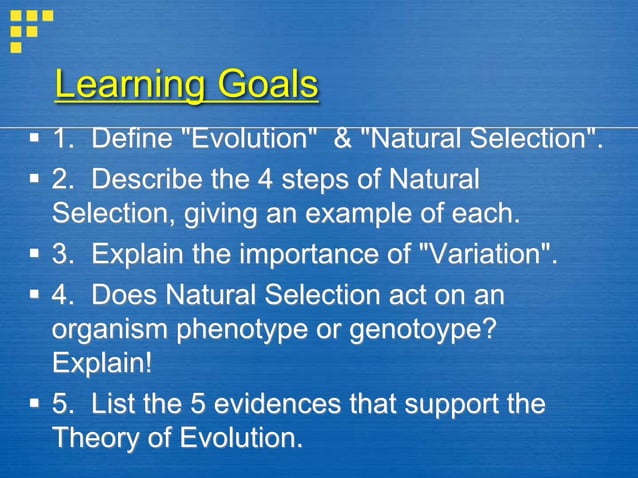 Learning Goals

▪ 1. Define "Evolution" & "Natural Selection".

▪ 2. Describe the 4 steps of Natural Selection, giving an example of each.

▪ 3. Explain the importance of "Variation".

▪ 4. Does Natural Selection act on an organism phenotype or genotoype? Explain!

▪ 5. List the 5 evidences that support the Theory of Evolution.